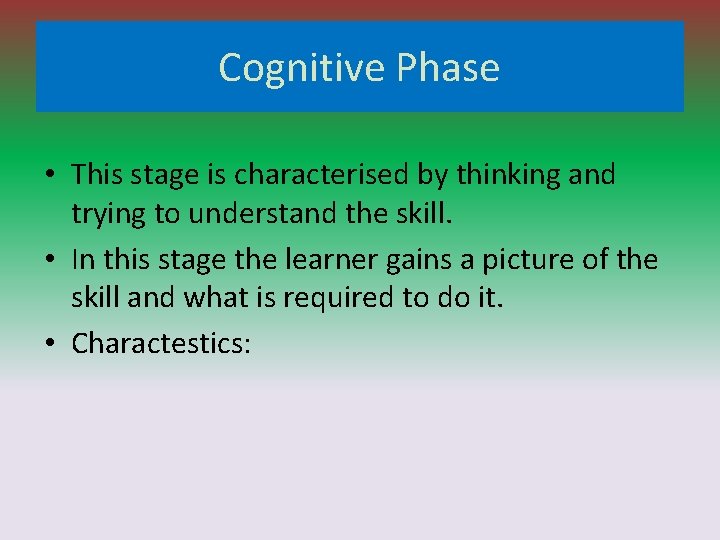 Cognitive Phase

• This stage is characterised by thinking and trying to understand the skill.

• In this stage the learner gains a picture of the skill and what is required to do it.

• Charactestics: